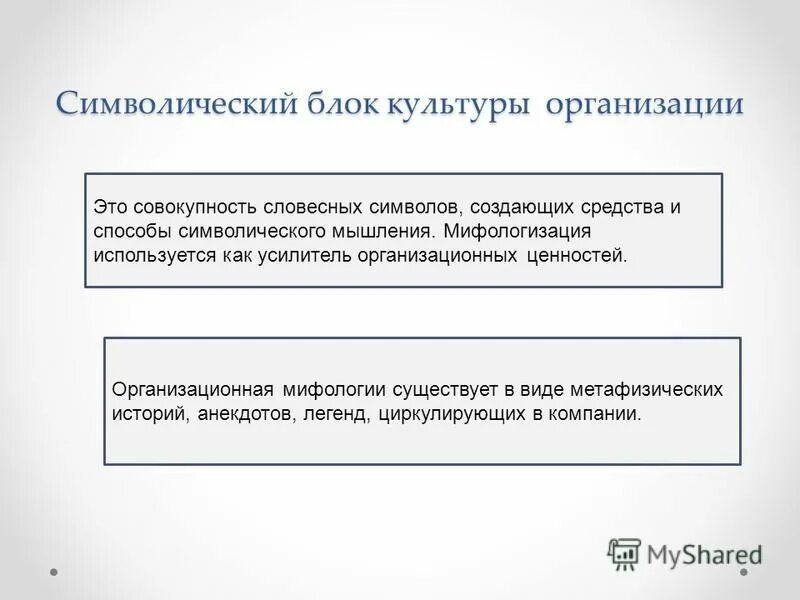 Символический блок культуры организации

Это совокупность словесных символов, создающих средства и способы символического мышления. Мифологизация используется как усилитель организационных ценностей.

Организационная мифологии существует в виде метафизических историй, анекдотов, легенд, циркулирующих в компании.

MyShared